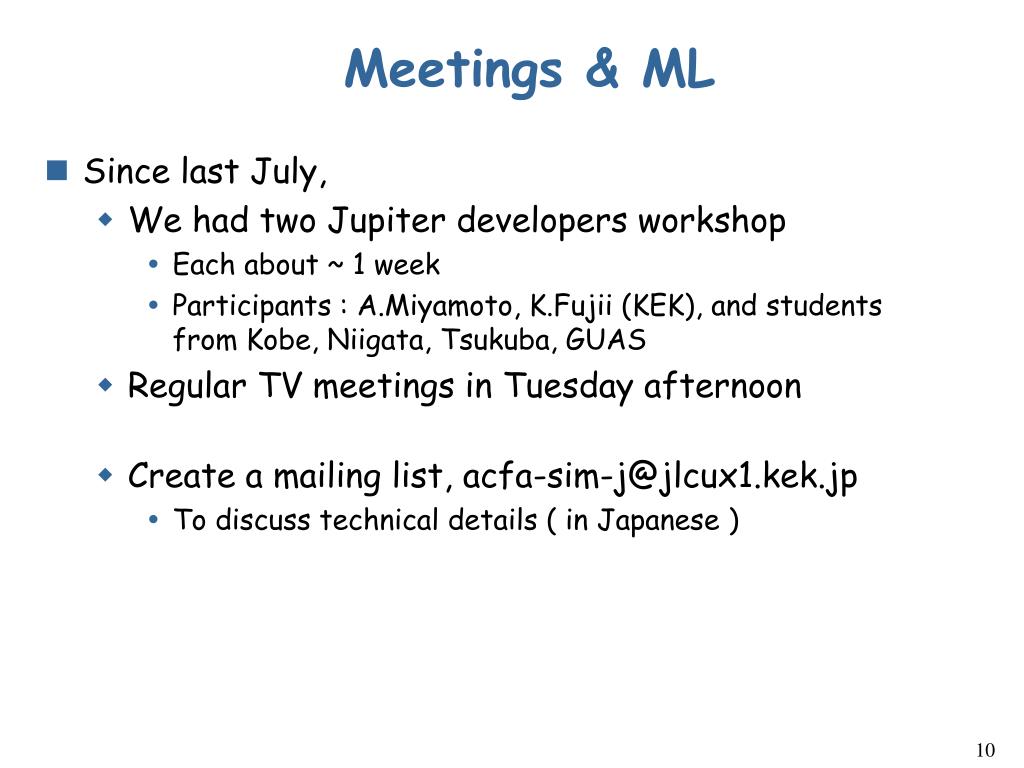 Meetings & ML

Since last July,

We had two Jupiter developers workshop

Each about ~ 1 week

Participants : A.Miyamoto, K.Fujii (KEK), and students from Kobe, Niigata, Tsukuba, GUAS

Regular TV meetings in Tuesday afternoon

Create a mailing list, acfa-sim-j@jlcux1.kek.jp

To discuss technical details ( in Japanese )

10